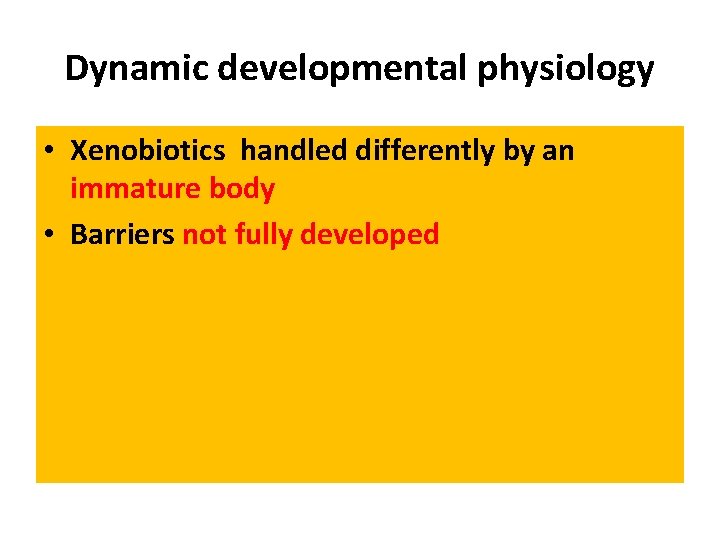 Dynamic developmental physiology

• Xenobiotics handled differently by an immature body
• Barriers not fully developed